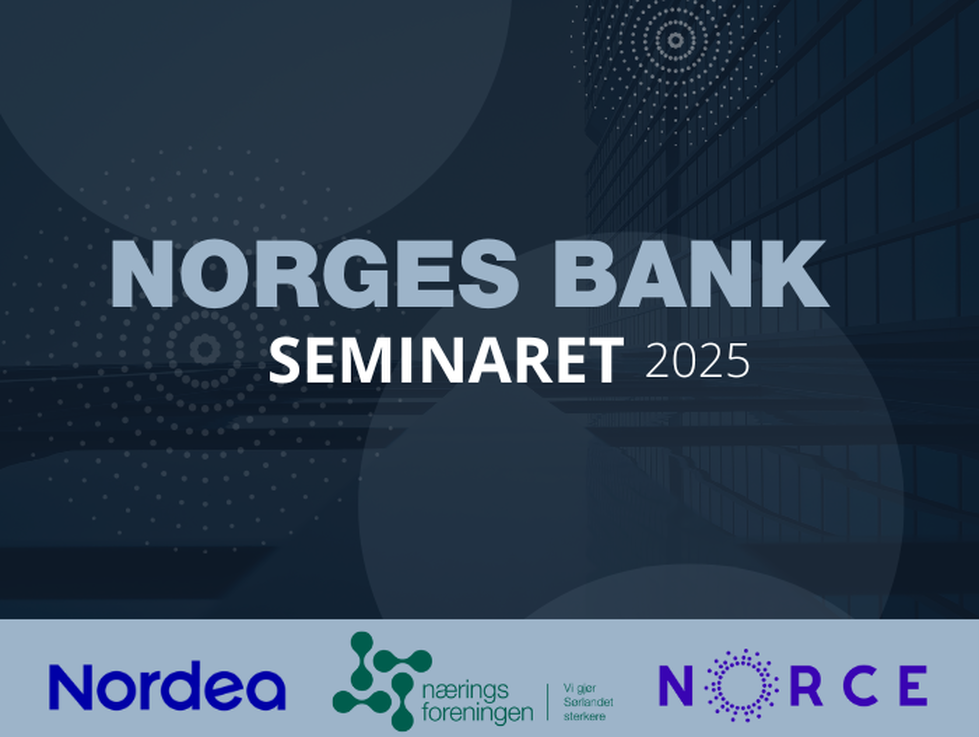 NORGES BANK
SEMINARET 2025

Nordea

nærings foreningen

Vi gjør Sørlandet sterkere

NORCE